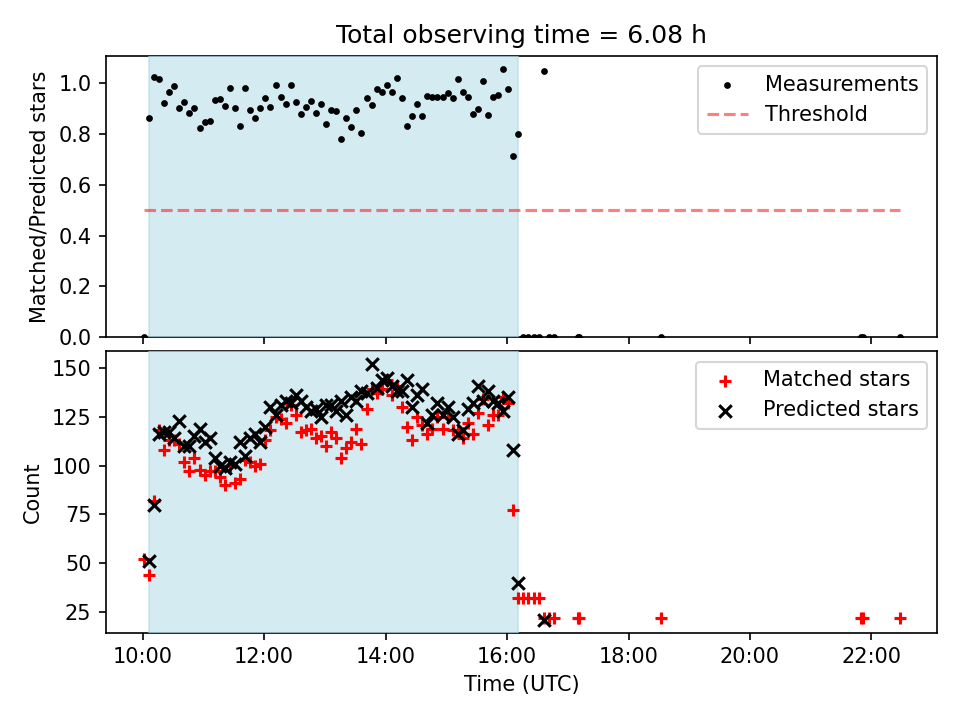 Total observing time = 6.08 h

Matched/Predicted stars

1.0
0.8
0.6
0.4
0.2
0.0

Measurements
Threshold

Count

150
125
100
75
50
25

Matched stars
Predicted stars

10:00
12:00
14:00
16:00
18:00
20:00
22:00

Time (UTC)